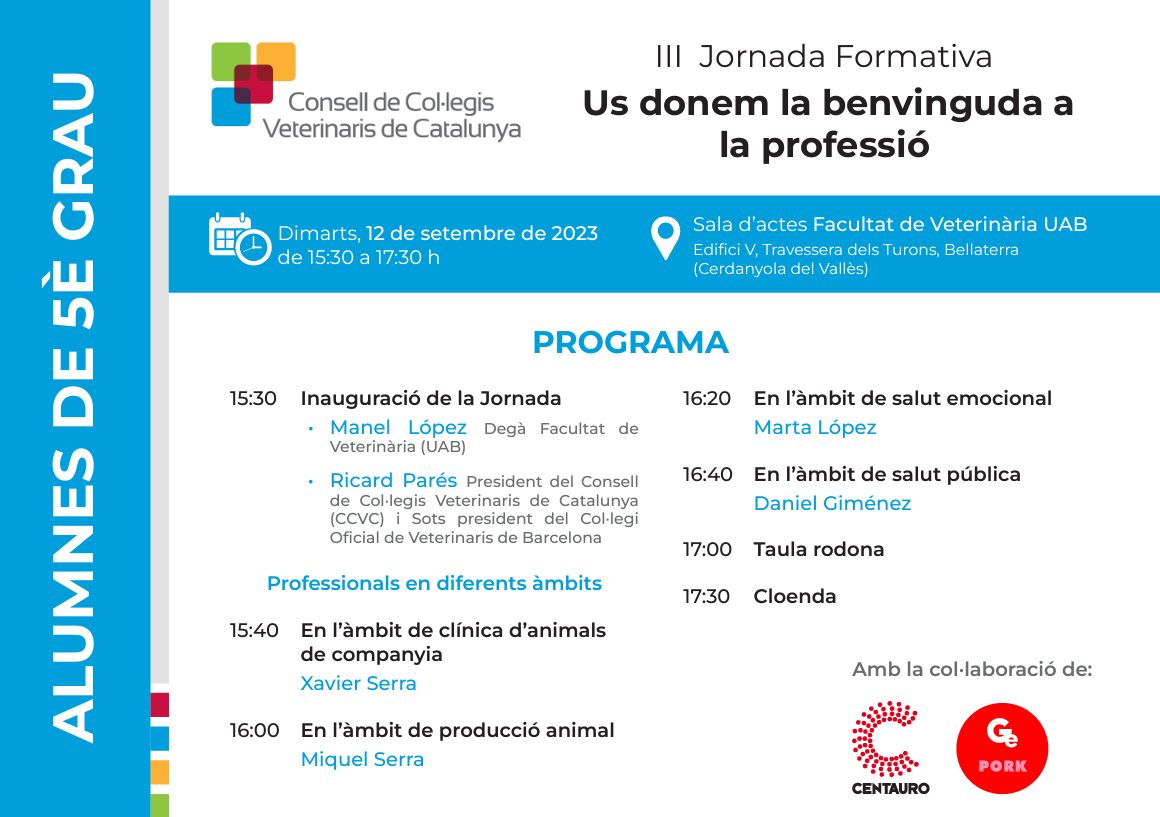 ALUMNES DE 5È GRAU

Consell de Col·legis Veterinaris de Catalunya

III Jornada Formativa
Us donem la benvinguda a la professió

Dimarts, 12 de setembre de 2023
de 15:30 a 17:30 h

Sala d'actes Facultat de Veterinària UAB
Edifici V, Travessera dels Turons, Bellaterra (Cerdanyola del Vallès)

PROGRAMA

15:30 Inauguració de la Jornada
• Manel López Degà Facultat de Veterinària (UAB)
• Ricard Parés President del Consell de Col·legis Veterinaris de Catalunya (CCVC) i Sots president del Col·legi Oficial de Veterinaris de Barcelona

Professionals en diferents àmbits

15:40 En l'àmbit de clínica d'animals de companyia
Xavier Serra

16:00 En l'àmbit de producció animal
Miquel Serra

16:20 En l'àmbit de salut emocional
Marta López

16:40 En l'àmbit de salut pública
Daniel Giménez

17:00 Taula rodona

17:30 Cloenda

Amb la col·laboració de:

CENTAURO

Ge
PORK